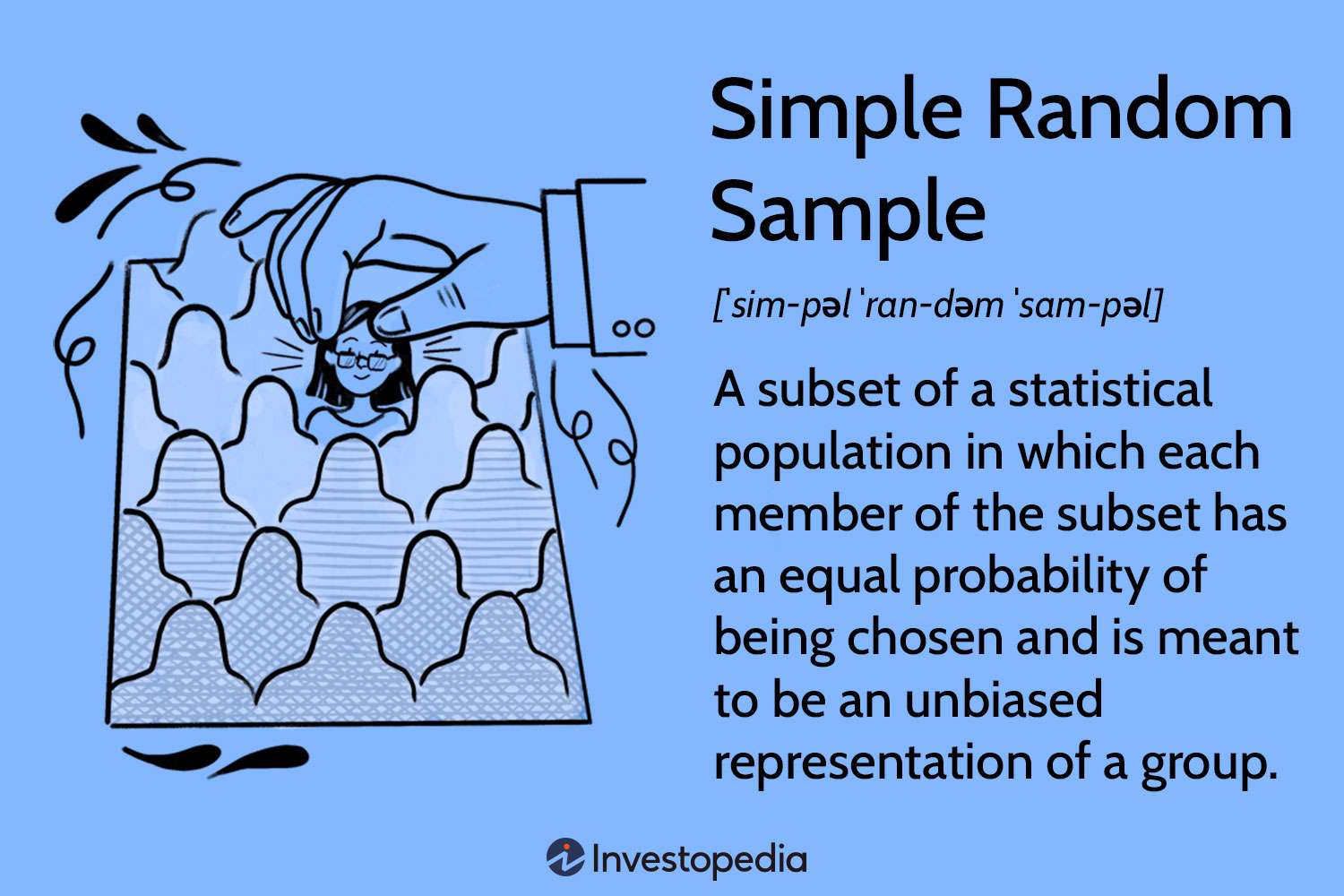 Simple Random Sample

[ˈsim-pəl ˈran-dəm ˈsam-pəl]

A subset of a statistical population in which each member of the subset has an equal probability of being chosen and is meant to be an unbiased representation of a group.

Investopedia